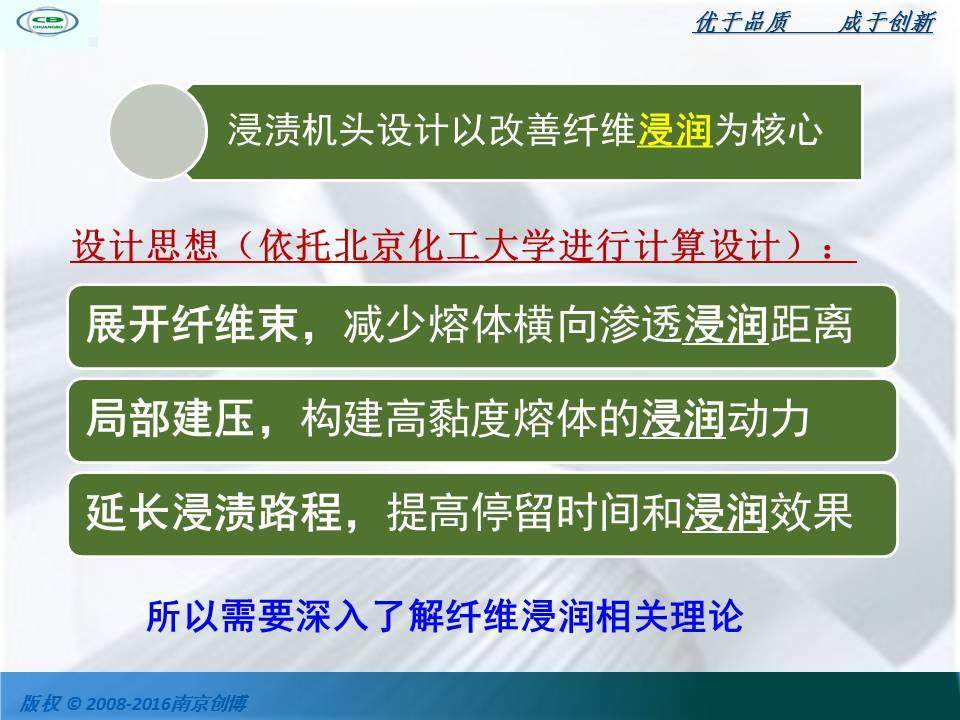 CHUANGBO

优于品质　成于创新

浸渍机头设计以改善纤维浸润为核心

设计思想（依托北京化工大学进行计算设计）：

展开纤维束，减少熔体横向渗透浸润距离

局部建压，构建高黏度熔体的浸润动力

延长浸渍路程，提高停留时间和浸润效果

所以需要深入了解纤维浸润相关理论

版权 © 2008-2016南京创博